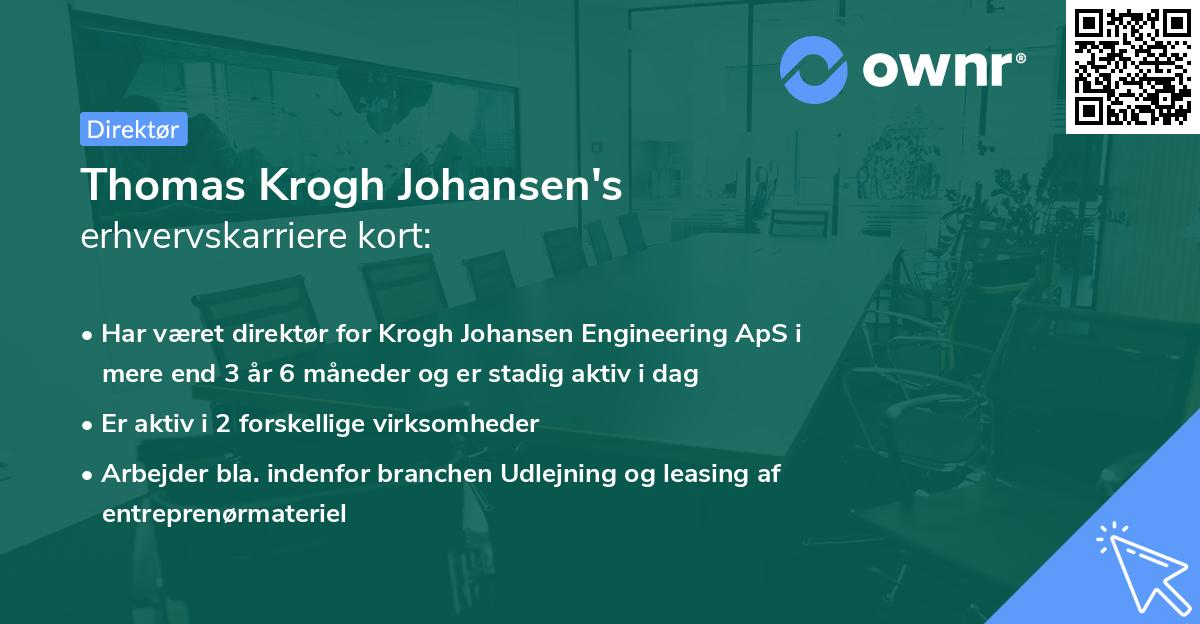 ownr®

Direktør

Thomas Krogh Johansen's
erhvervskarriere kort:

• Har været direktør for Krogh Johansen Engineering ApS i mere end 3 år 6 måneder og er stadig aktiv i dag
• Er aktiv i 2 forskellige virksomheder
• Arbejder bla. indenfor branchen Udlejning og leasing af entreprenørmateriel